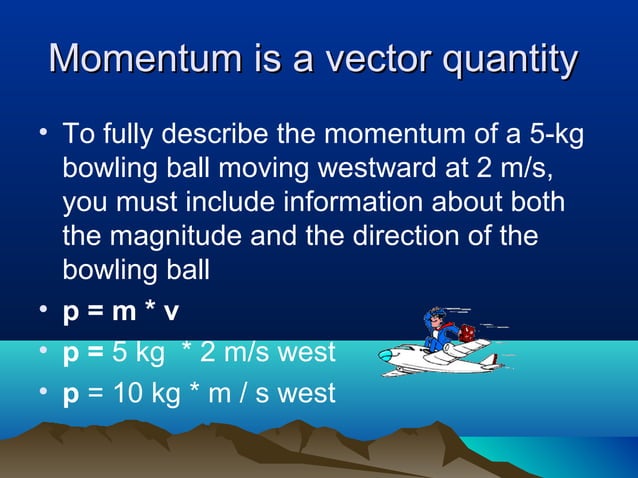 Momentum is a vector quantity

• To fully describe the momentum of a 5-kg bowling ball moving westward at 2 m/s, you must include information about both the magnitude and the direction of the bowling ball
• p = m * v
• p = 5 kg * 2 m/s west
• p = 10 kg * m / s west